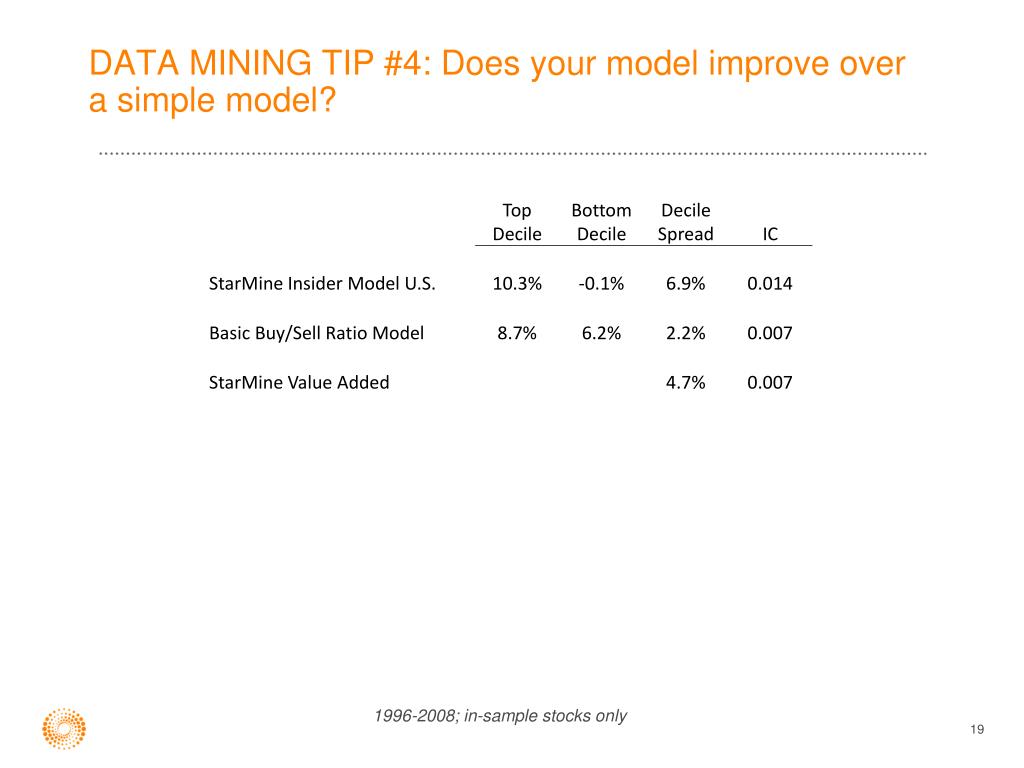 DATA MINING TIP #4: Does your model improve over a simple model?

| | Top Decile | Bottom Decile | Decile Spread | IC |
|---|---|---|---|---|
| StarMine Insider Model U.S. | 10.3% | -0.1% | 6.9% | 0.014 |
| Basic Buy/Sell Ratio Model | 8.7% | 6.2% | 2.2% | 0.007 |
| StarMine Value Added | | | 4.7% | 0.007 |

1996-2008; in-sample stocks only

19